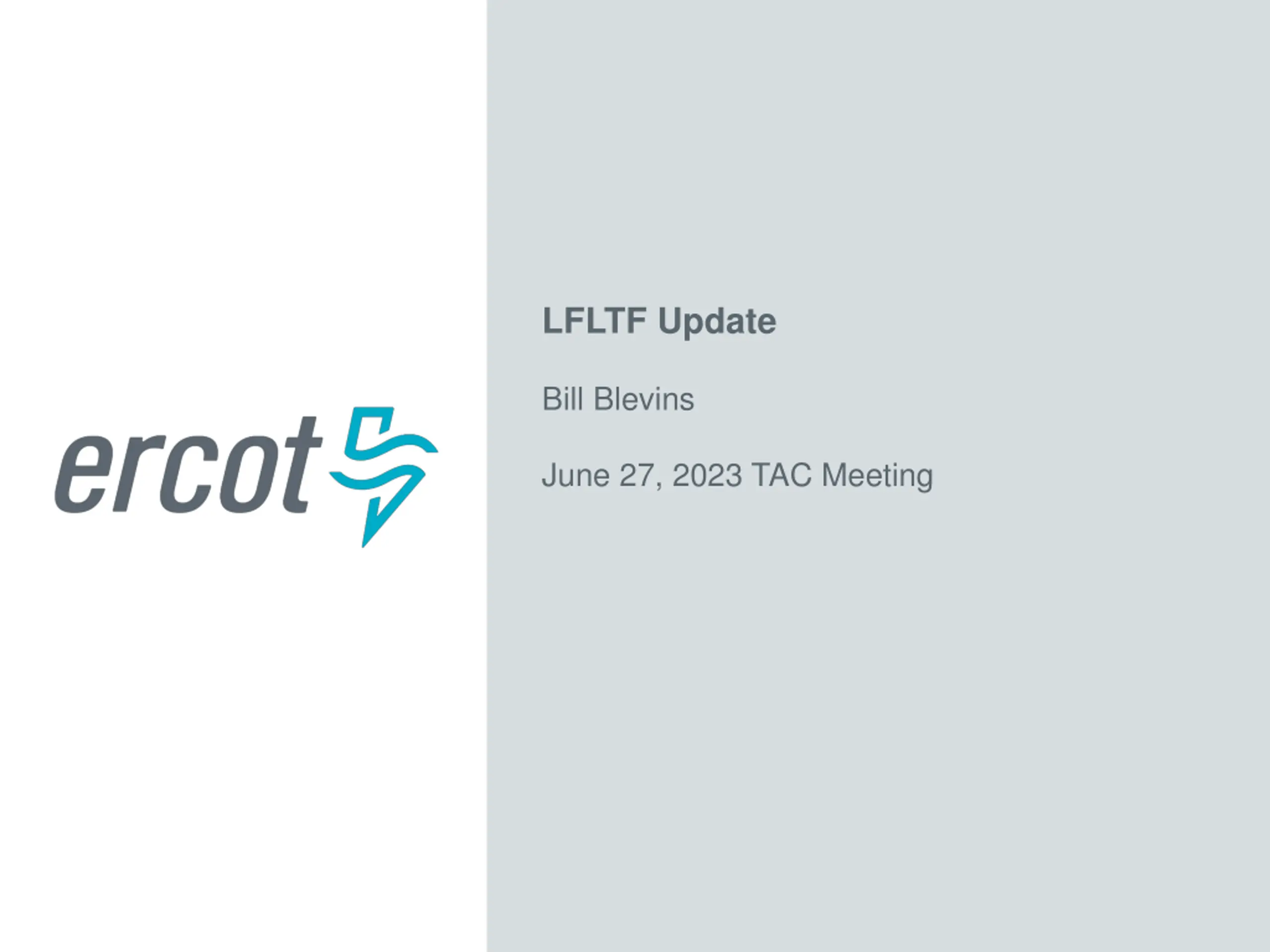 ercot

LFLTF Update

Bill Blevins

June 27, 2023 TAC Meeting